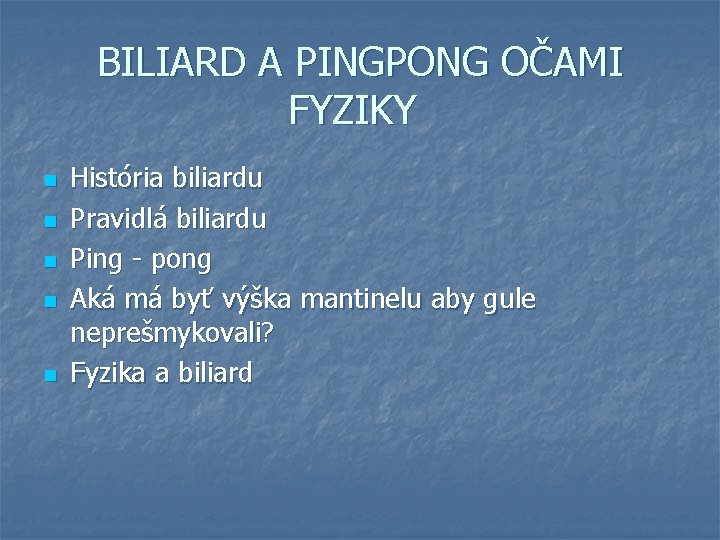 BILIARD A PINGPONG OČAMI FYZIKY

- História biliardu
- Pravidlá biliardu
- Ping - pong
- Aká má byť výška mantinelu aby gule neprešmykovali?
- Fyzika a biliard